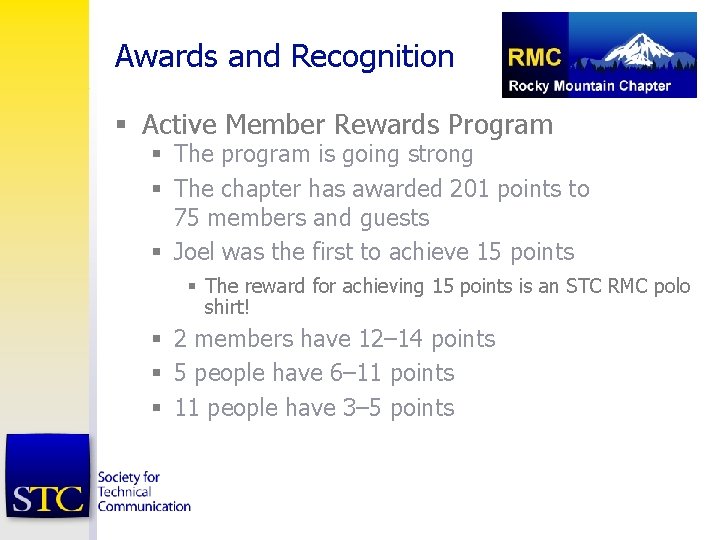 Awards and Recognition

RMC
Rocky Mountain Chapter

▪ Active Member Rewards Program
▪ The program is going strong
▪ The chapter has awarded 201 points to 75 members and guests
▪ Joel was the first to achieve 15 points
▪ The reward for achieving 15 points is an STC RMC polo shirt!
▪ 2 members have 12–14 points
▪ 5 people have 6–11 points
▪ 11 people have 3–5 points

STC
Society for Technical Communication